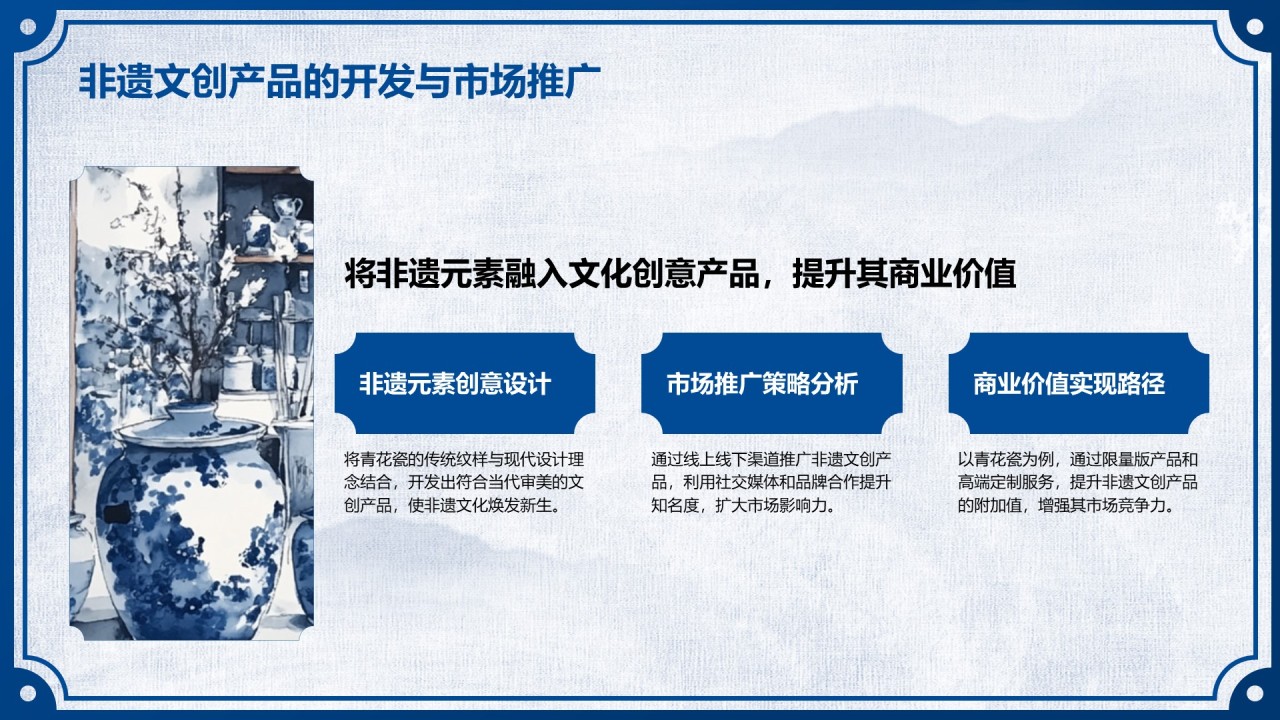 非遗文创产品的开发与市场推广

将非遗元素融入文化创意产品，提升其商业价值

非遗元素创意设计

将青花瓷的传统纹样与现代设计理念结合，开发出符合当代审美的文创产品，使非遗文化焕发新生。

市场推广策略分析

通过线上线下渠道推广非遗文创产品，利用社交媒体和品牌合作提升知名度，扩大市场影响力。

商业价值实现路径

以青花瓷为例，通过限量版产品和高端定制服务，提升非遗文创产品的附加值，增强其市场竞争力。